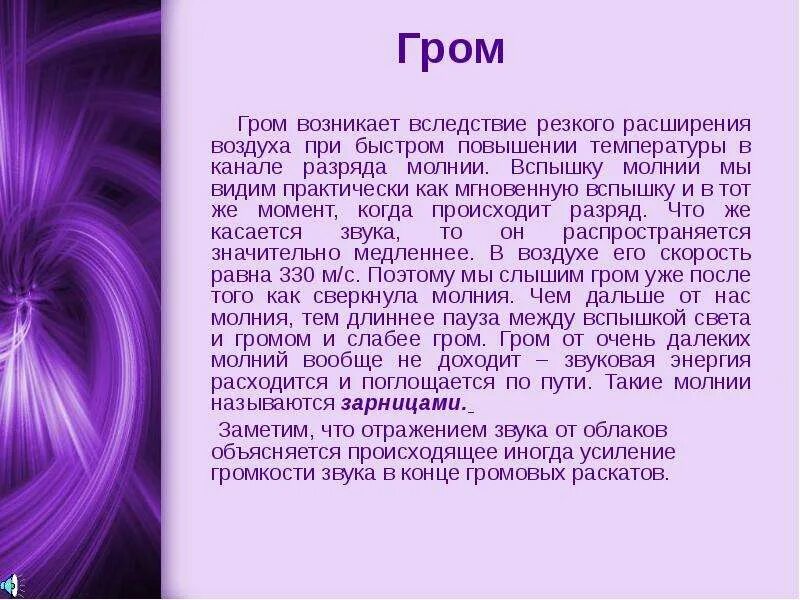 Гром

Гром возникает вследствие резкого расширения воздуха при быстром повышении температуры в канале разряда молнии. Вспышку молнии мы видим практически как мгновенную вспышку и в тот же момент, когда происходит разряд. Что же касается звука, то он распространяется значительно медленнее. В воздухе его скорость равна 330 м/с. Поэтому мы слышим гром уже после того как сверкнула молния. Чем дальше от нас молния, тем длиннее пауза между вспышкой света и громом и слабее гром. Гром от очень далеких молний вообще не доходит – звуковая энергия расходится и поглощается по пути. Такие молнии называются зарницами.

Заметим, что отражением звука от облаков объясняется происходящее иногда усиление громкости звука в конце громовых раскатов.